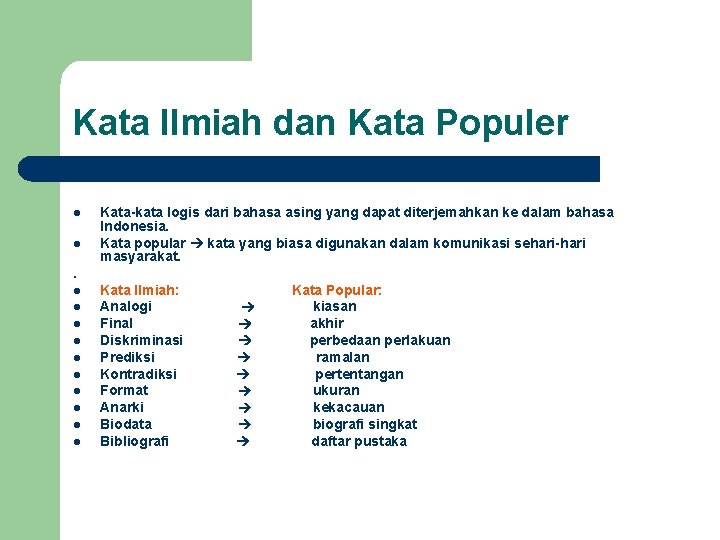 Kata Ilmiah dan Kata Populer

- Kata-kata logis dari bahasa asing yang dapat diterjemahkan ke dalam bahasa Indonesia.
- Kata popular → kata yang biasa digunakan dalam komunikasi sehari-hari masyarakat.

.

- Kata Ilmiah: Kata Popular:
- Analogi → kiasan
- Final → akhir
- Diskriminasi → perbedaan perlakuan
- Prediksi → ramalan
- Kontradiksi → pertentangan
- Format → ukuran
- Anarki → kekacauan
- Biodata → biografi singkat
- Bibliografi → daftar pustaka